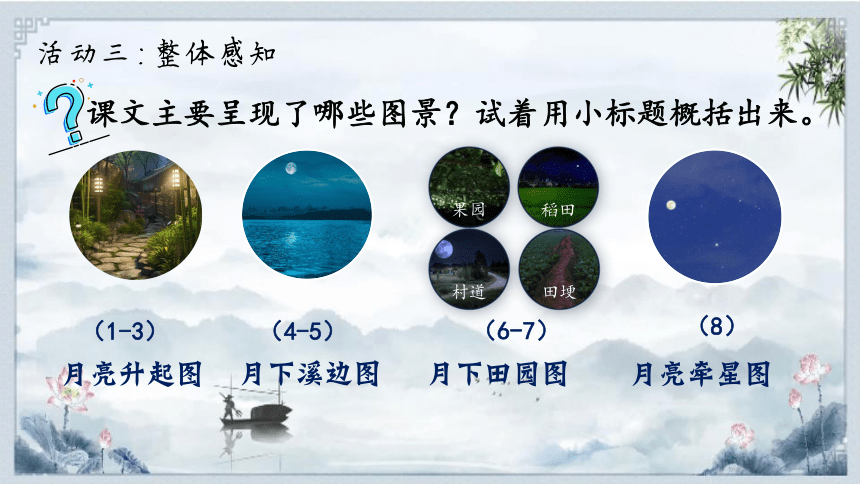 活动三：整体感知

课文主要呈现了哪些图景？试着用小标题概括出来。

果园　稻田　村道　田埂

（1-3）
月亮升起图

（4-5）
月下溪边图

（6-7）
月下田园图

（8）
月亮牵星图